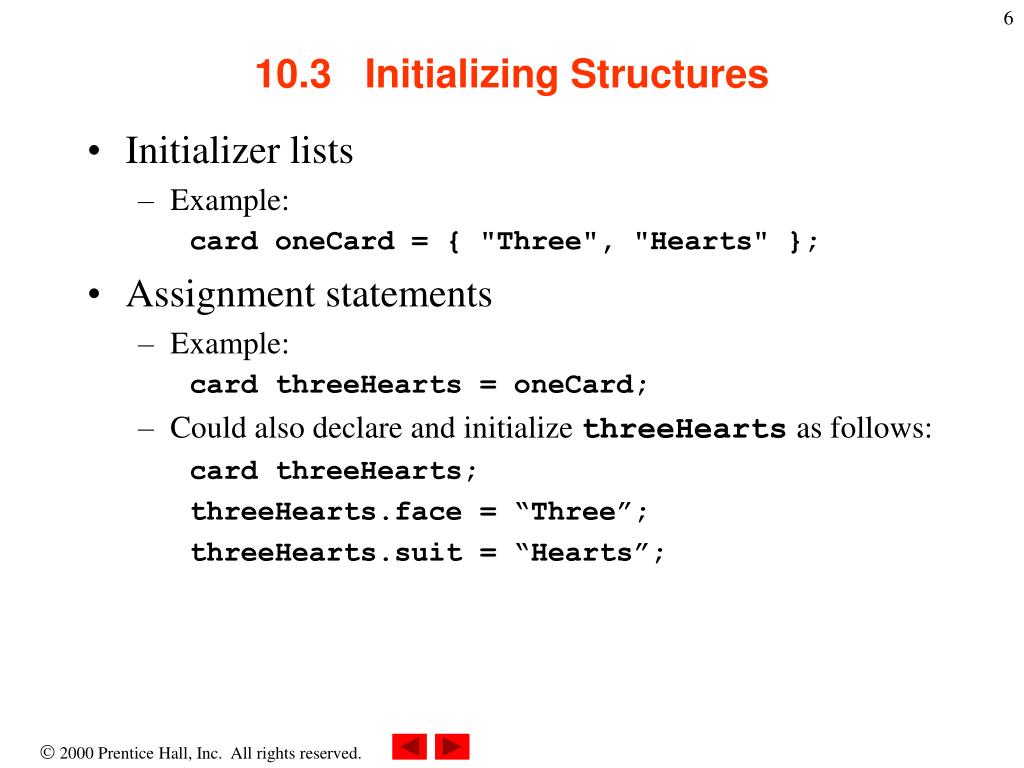 6

10.3 Initializing Structures

• Initializer lists
– Example:
card oneCard = { "Three", "Hearts" };

• Assignment statements
– Example:
card threeHearts = oneCard;
– Could also declare and initialize threeHearts as follows:
card threeHearts;
threeHearts.face = “Three”;
threeHearts.suit = “Hearts”;

© 2000 Prentice Hall, Inc. All rights reserved.